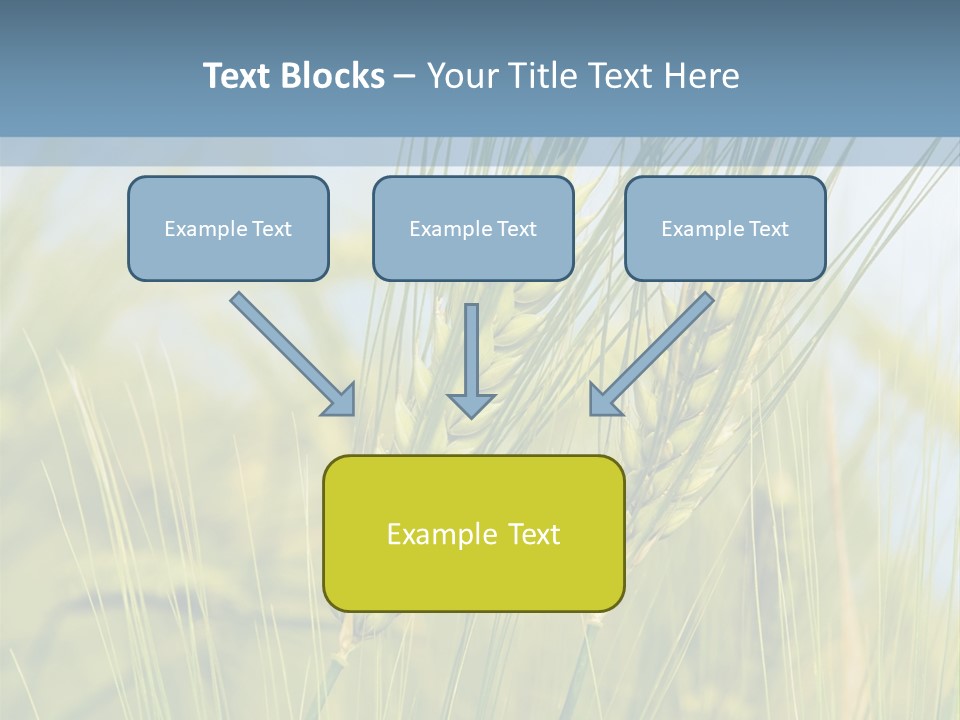 Text Blocks – Your Title Text Here

Example Text

Example Text

Example Text

Example Text